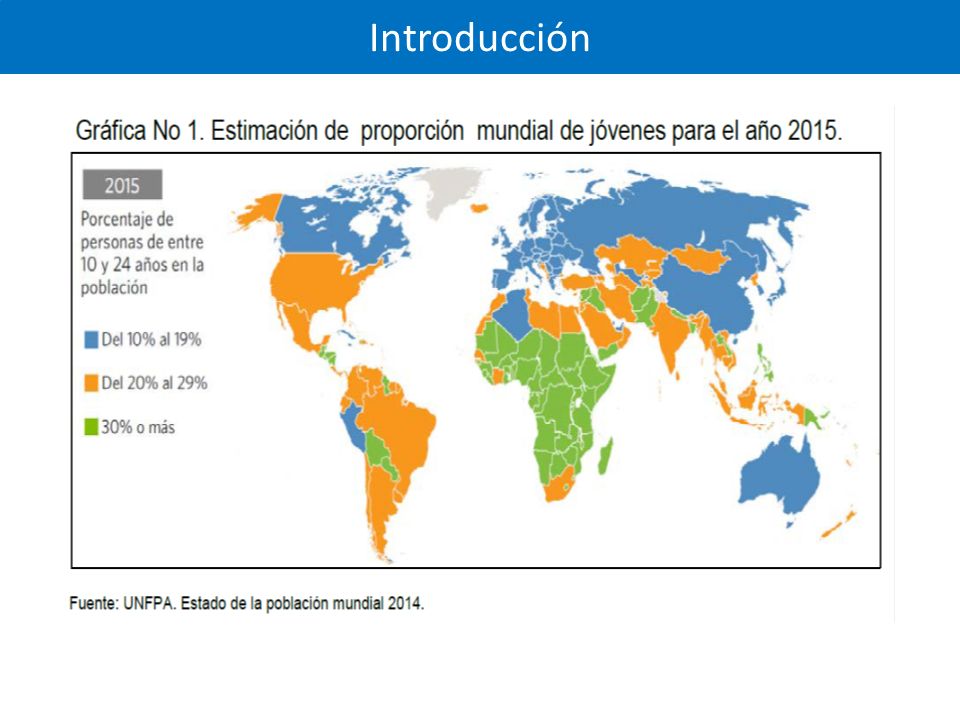 Introducción

Gráfica No 1. Estimación de proporción mundial de jóvenes para el año 2015.

2015

Porcentaje de personas de entre 10 y 24 años en la población

Del 10% al 19%

Del 20% al 29%

30% o más

Fuente: UNFPA. Estado de la población mundial 2014.